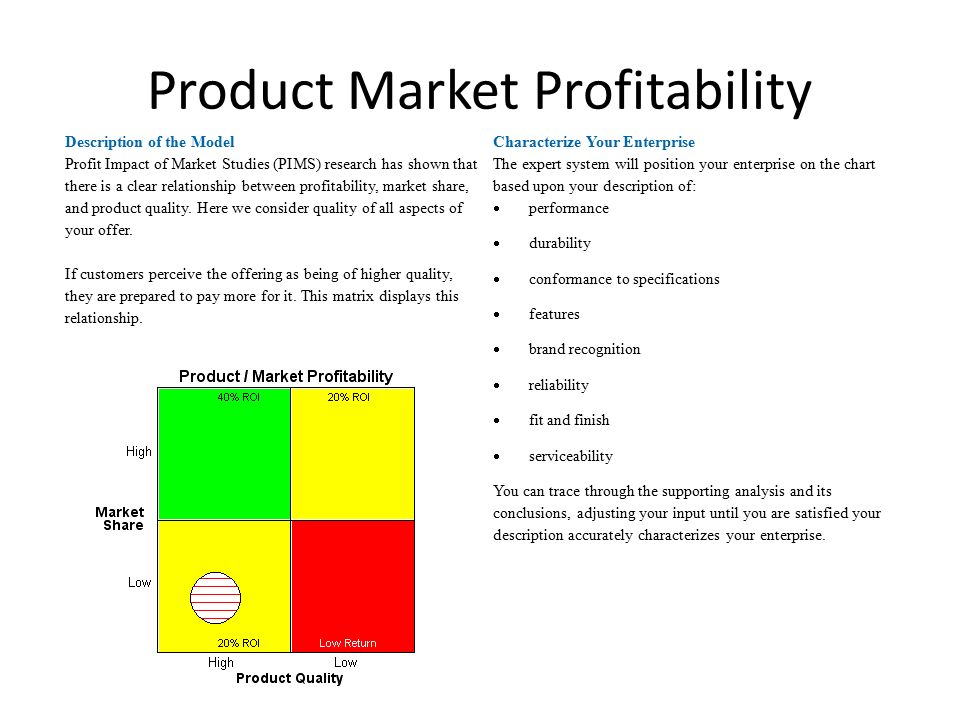 Product Market Profitability

Description of the Model
Profit Impact of Market Studies (PIMS) research has shown that there is a clear relationship between profitability, market share, and product quality. Here we consider quality of all aspects of your offer.

If customers perceive the offering as being of higher quality, they are prepared to pay more for it. This matrix displays this relationship.

Product / Market Profitability

40% ROI
20% ROI
High
Market Share
Low
20% ROI
Low Return
High
Low
Product Quality

Characterize Your Enterprise
The expert system will position your enterprise on the chart based upon your description of:
• performance
• durability
• conformance to specifications
• features
• brand recognition
• reliability
• fit and finish
• serviceability

You can trace through the supporting analysis and its conclusions, adjusting your input until you are satisfied your description accurately characterizes your enterprise.